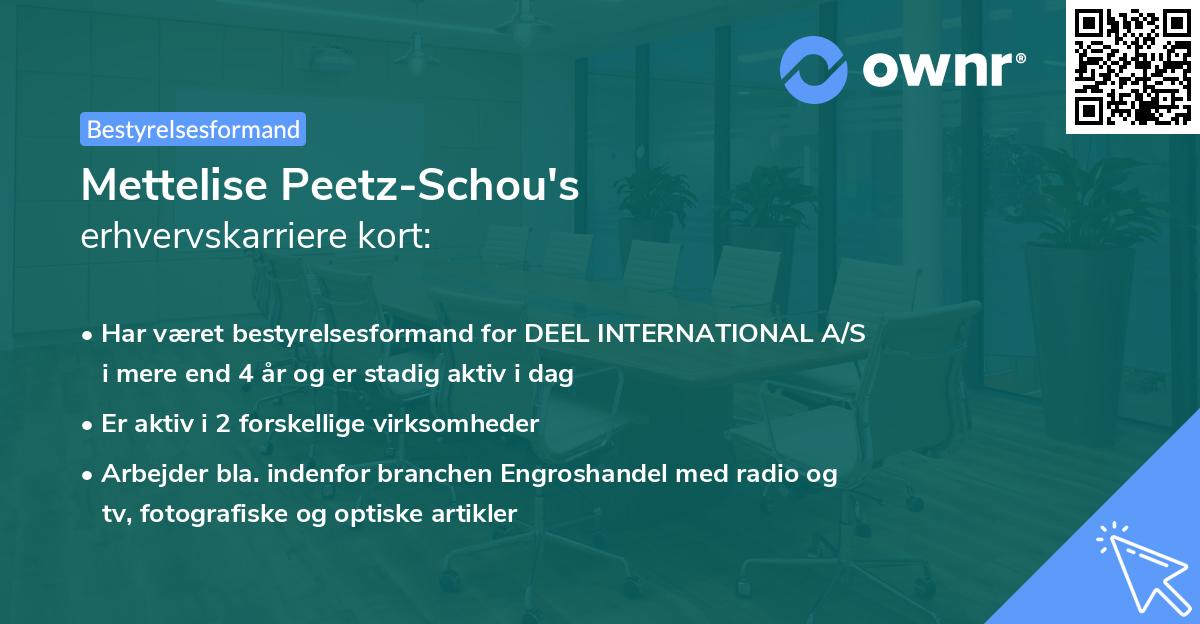 ownr®

Bestyrelsesformand

Mettelise Peetz-Schou's
erhvervskarriere kort:

• Har været bestyrelsesformand for DEEL INTERNATIONAL A/S i mere end 4 år og er stadig aktiv i dag

• Er aktiv i 2 forskellige virksomheder

• Arbejder bla. indenfor branchen Engroshandel med radio og tv, fotografiske og optiske artikler